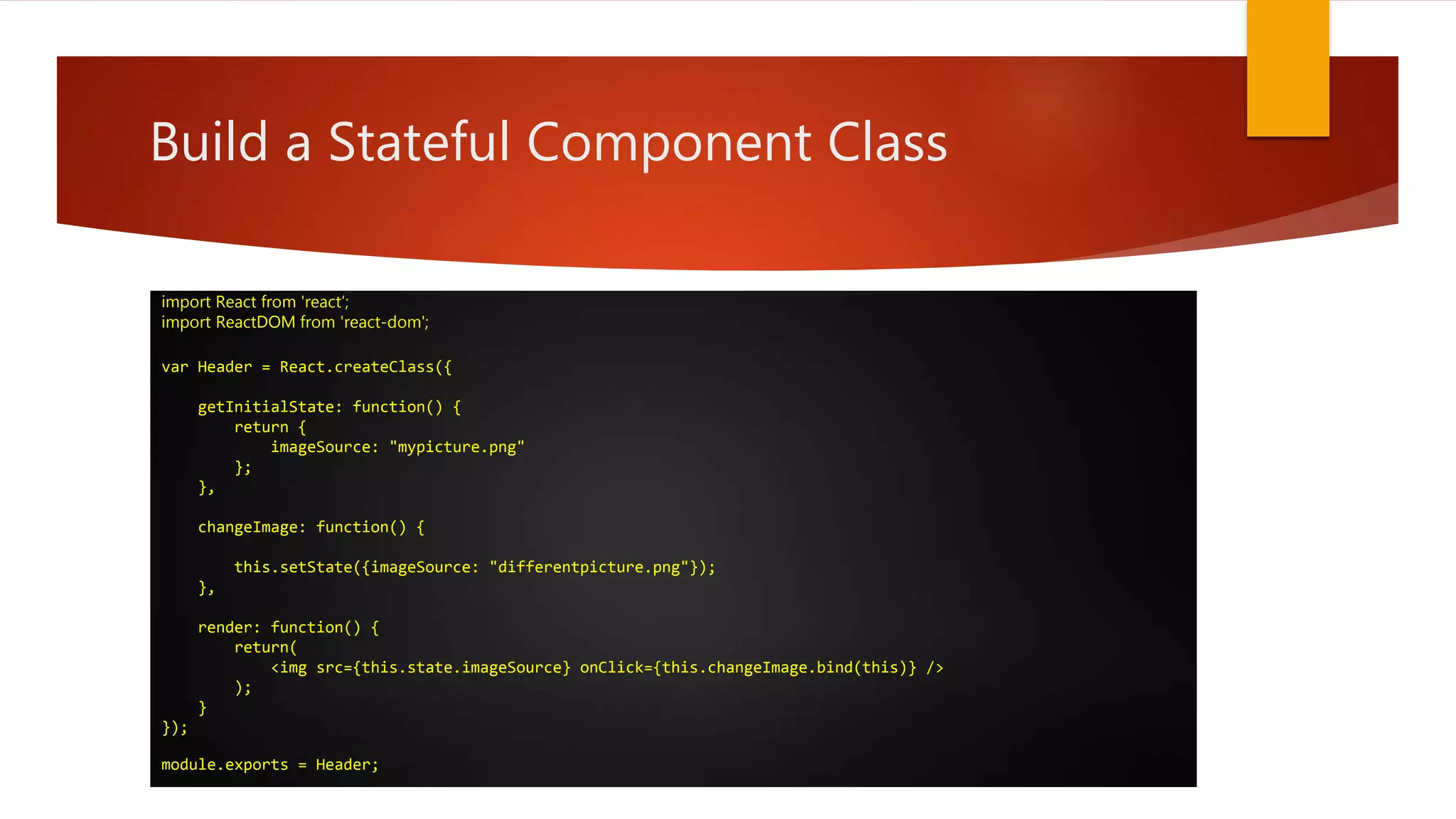 Build a Stateful Component Class

import React from 'react';
import ReactDOM from 'react-dom';

var Header = React.createClass({

    getInitialState: function() {
        return {
            imageSource: "mypicture.png"
        };
    },

    changeImage: function() {

        this.setState({imageSource: "differentpicture.png"});
    },

    render: function() {
        return(
            <img src={this.state.imageSource} onClick={this.changeImage.bind(this)} />
        );
    }
});

module.exports = Header;